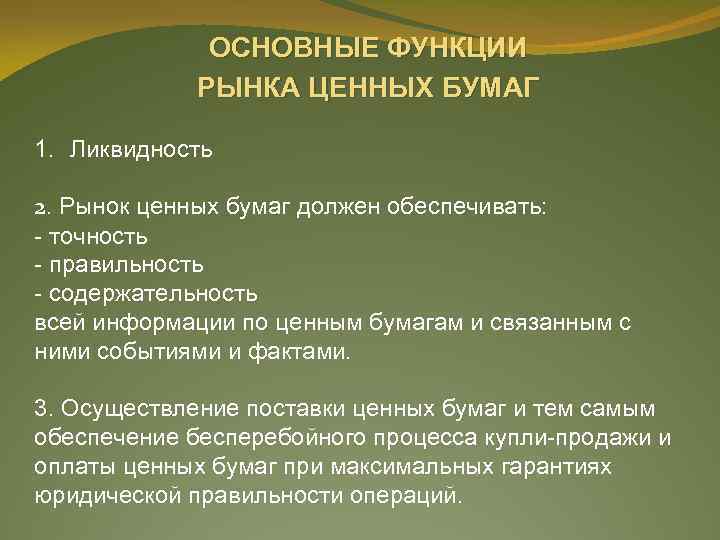 ОСНОВНЫЕ ФУНКЦИИ
РЫНКА ЦЕННЫХ БУМАГ

1. Ликвидность

2. Рынок ценных бумаг должен обеспечивать:
- точность
- правильность
- содержательность
всей информации по ценным бумагам и связанным с ними событиями и фактами.

3. Осуществление поставки ценных бумаг и тем самым обеспечение бесперебойного процесса купли-продажи и оплаты ценных бумаг при максимальных гарантиях юридической правильности операций.